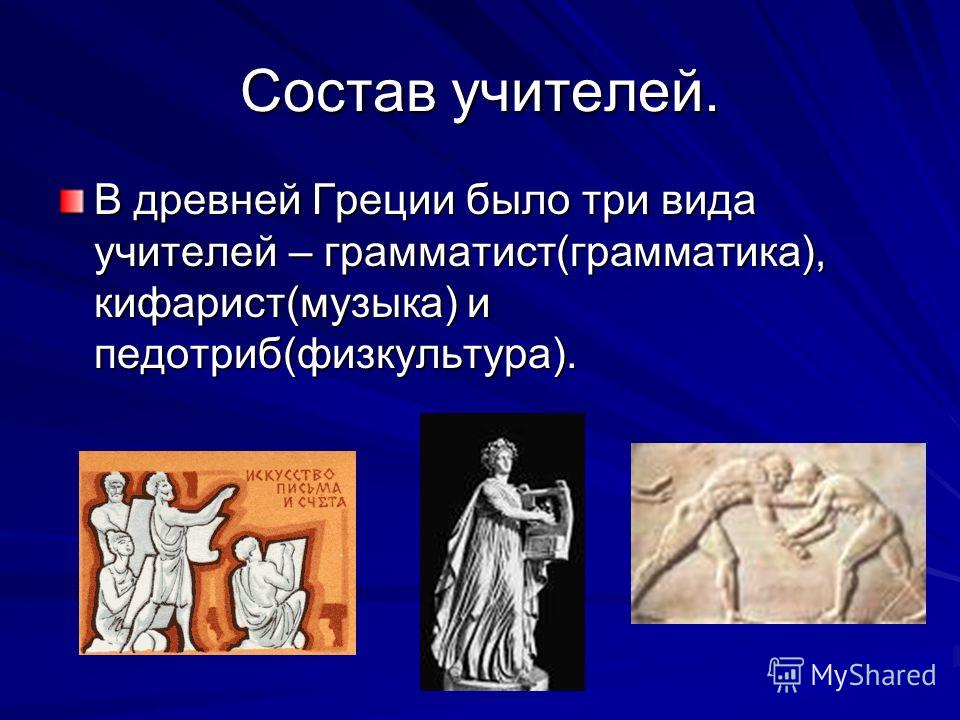 Состав учителей.

В древней Греции было три вида учителей – грамматист(грамматика), кифарист(музыка) и педотриб(физкультура).

ИСКУССТВО ПИСЬМА И СЧЕТА

MyShared